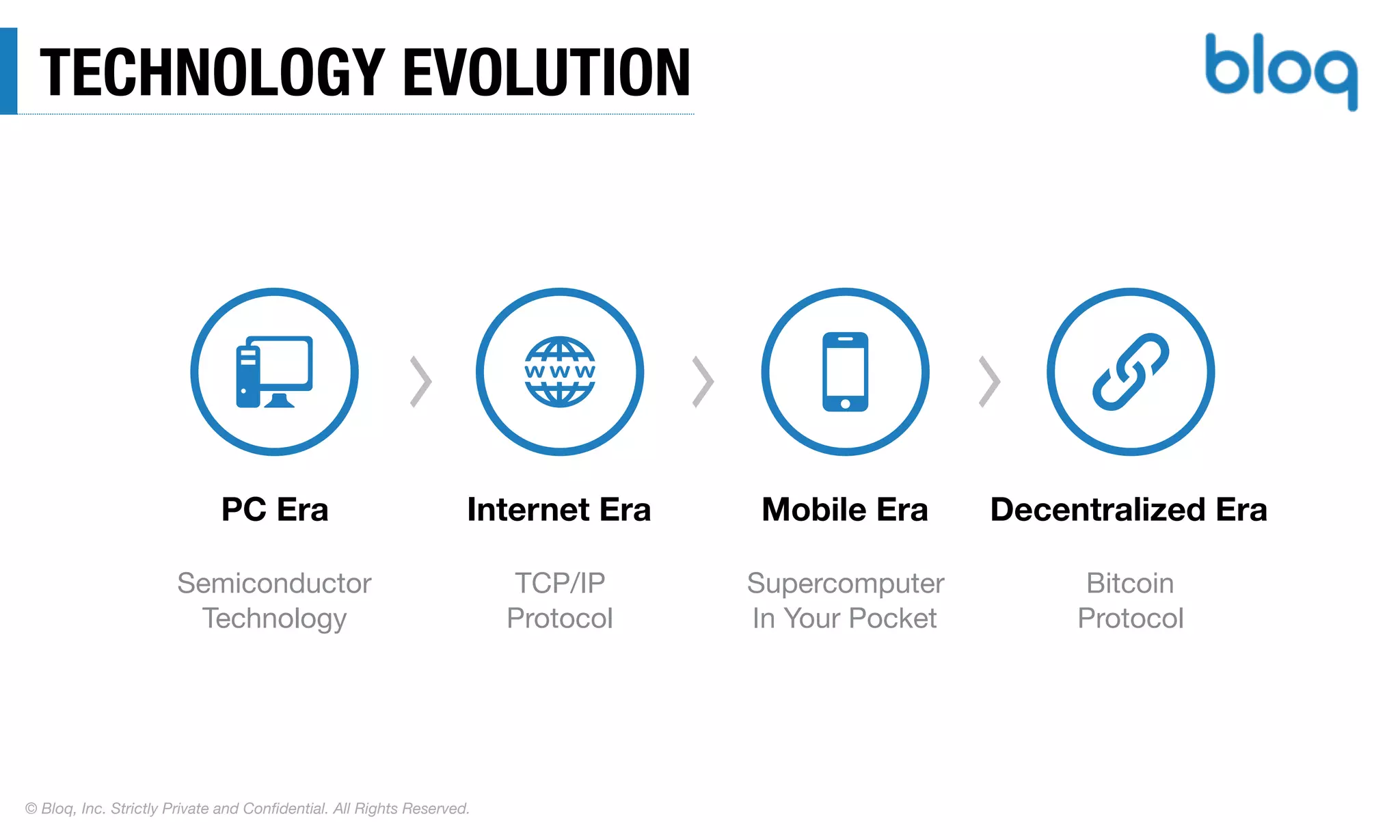 TECHNOLOGY EVOLUTION

bloq

WWW

PC Era

Semiconductor Technology

Internet Era

TCP/IP Protocol

Mobile Era

Supercomputer In Your Pocket

Decentralized Era

Bitcoin Protocol

© Bloq, Inc. Strictly Private and Confidential. All Rights Reserved.